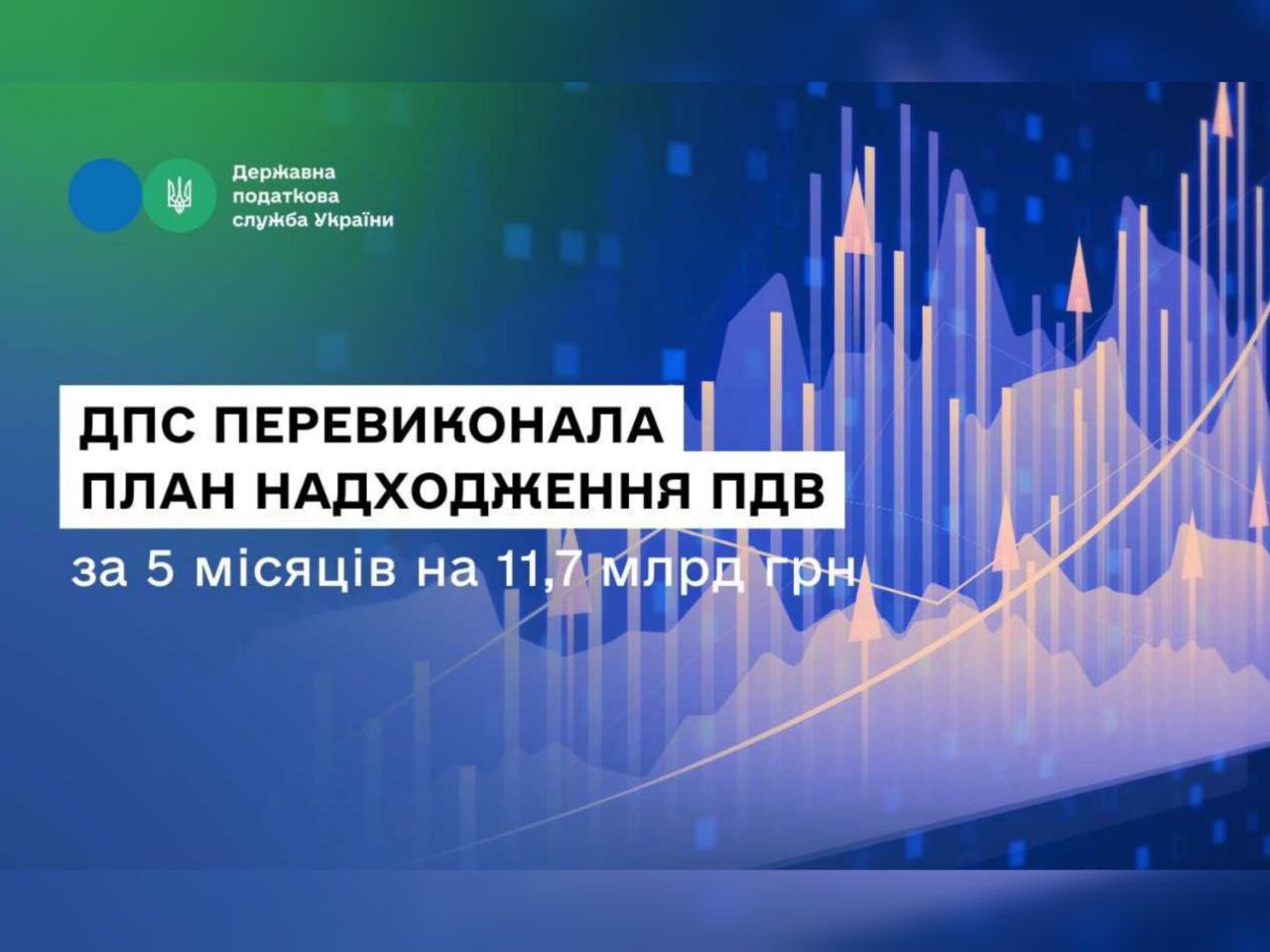 Державна податкова служба України

ДПС ПЕРЕВИКОНАЛА ПЛАН НАДХОДЖЕННЯ ПДВ

за 5 місяців на 11,7 млрд грн